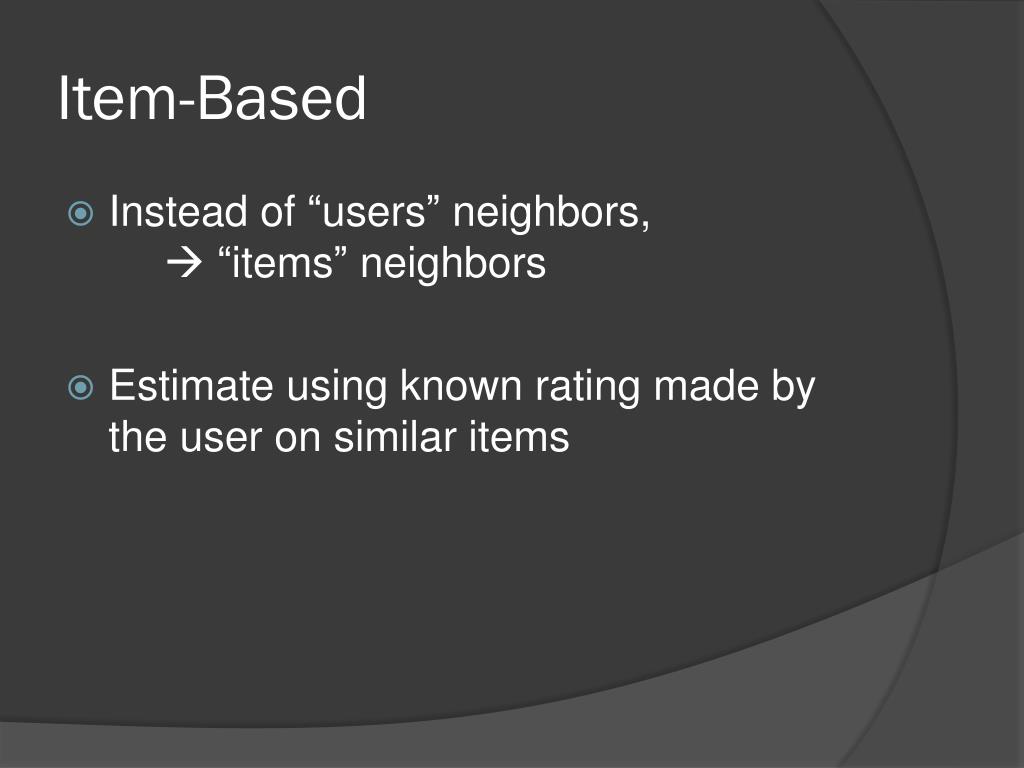 Item-Based

Instead of “users” neighbors,
→ “items” neighbors

Estimate using known rating made by the user on similar items